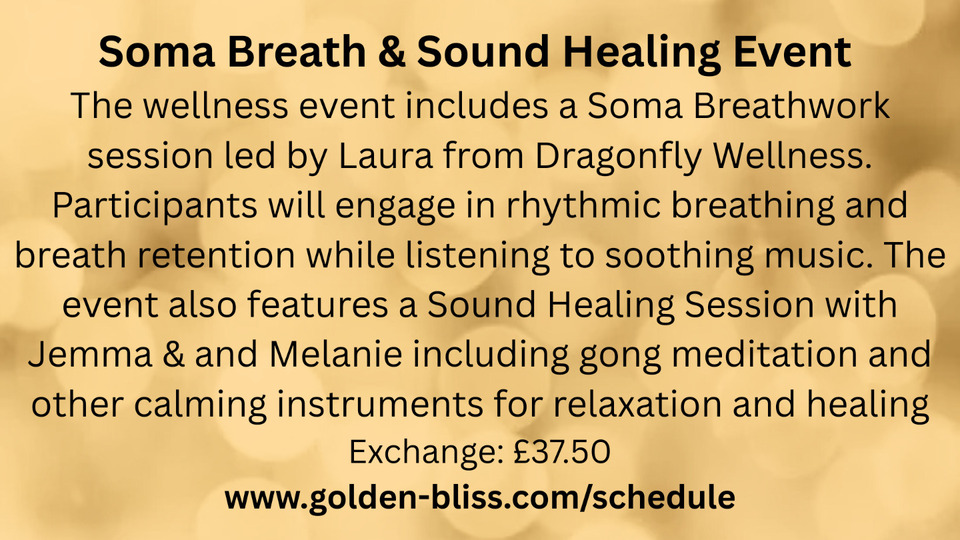 Soma Breath & Sound Healing Event

The wellness event includes a Soma Breathwork session led by Laura from Dragonfly Wellness. Participants will engage in rhythmic breathing and breath retention while listening to soothing music. The event also features a Sound Healing Session with Jemma & and Melanie including gong meditation and other calming instruments for relaxation and healing

Exchange: £37.50

www.golden-bliss.com/schedule